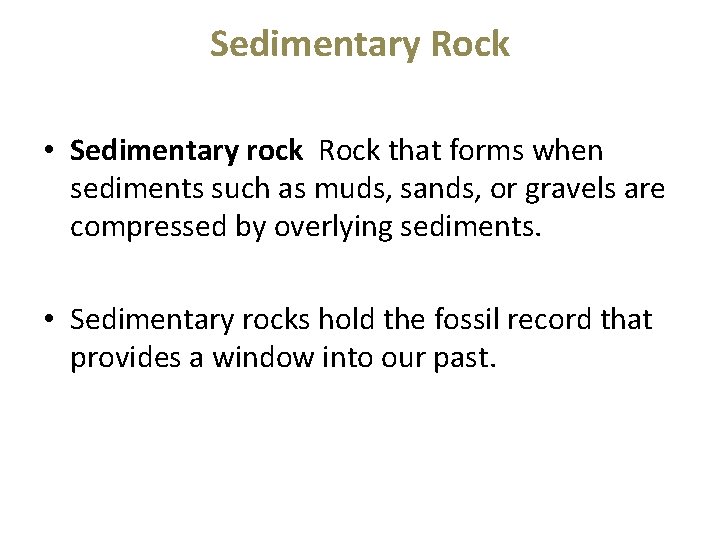 Sedimentary Rock

• Sedimentary rock Rock that forms when sediments such as muds, sands, or gravels are compressed by overlying sediments.

• Sedimentary rocks hold the fossil record that provides a window into our past.